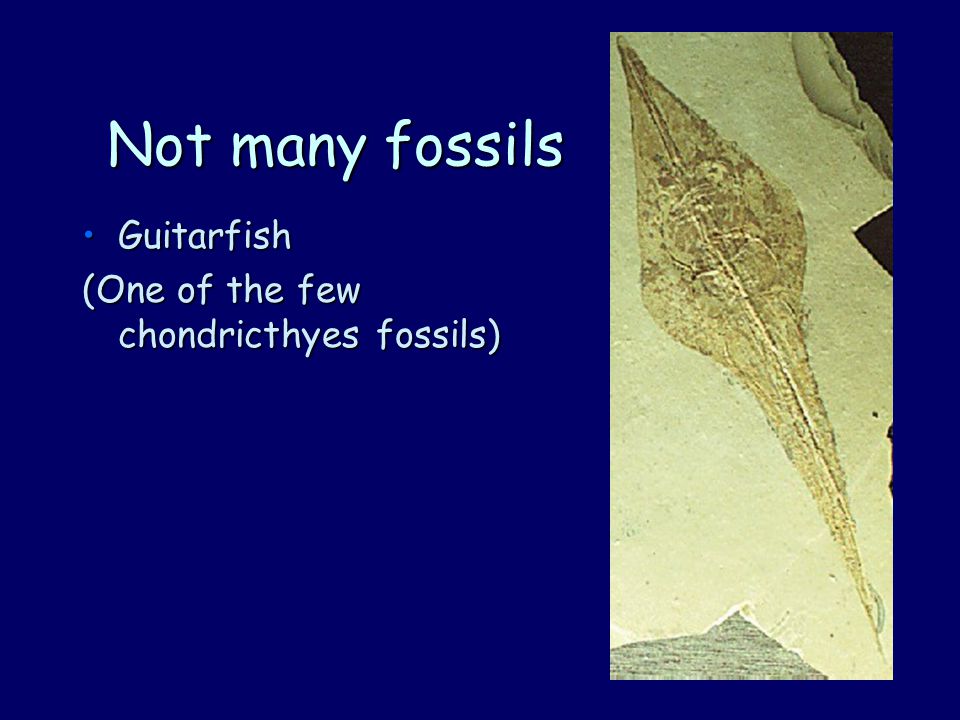 Not many fossils

• Guitarfish

(One of the few chondricthyes fossils)